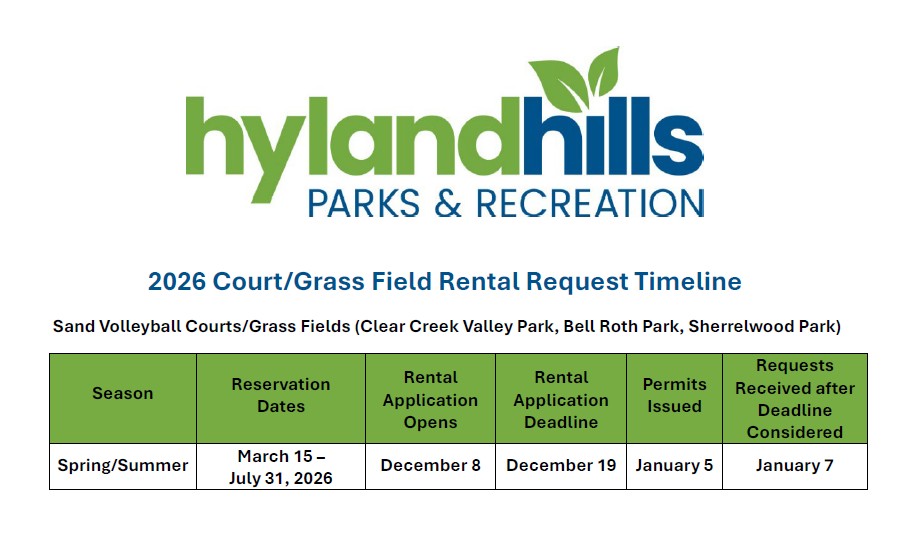 hylandhills
PARKS & RECREATION

2026 Court/Grass Field Rental Request Timeline

Sand Volleyball Courts/Grass Fields (Clear Creek Valley Park, Bell Roth Park, Sherrelwood Park)

| Season | Reservation Dates | Rental Application Opens | Rental Application Deadline | Permits Issued | Requests Received after Deadline Considered |
|---|---|---|---|---|---|
| Spring/Summer | March 15 – July 31, 2026 | December 8 | December 19 | January 5 | January 7 |